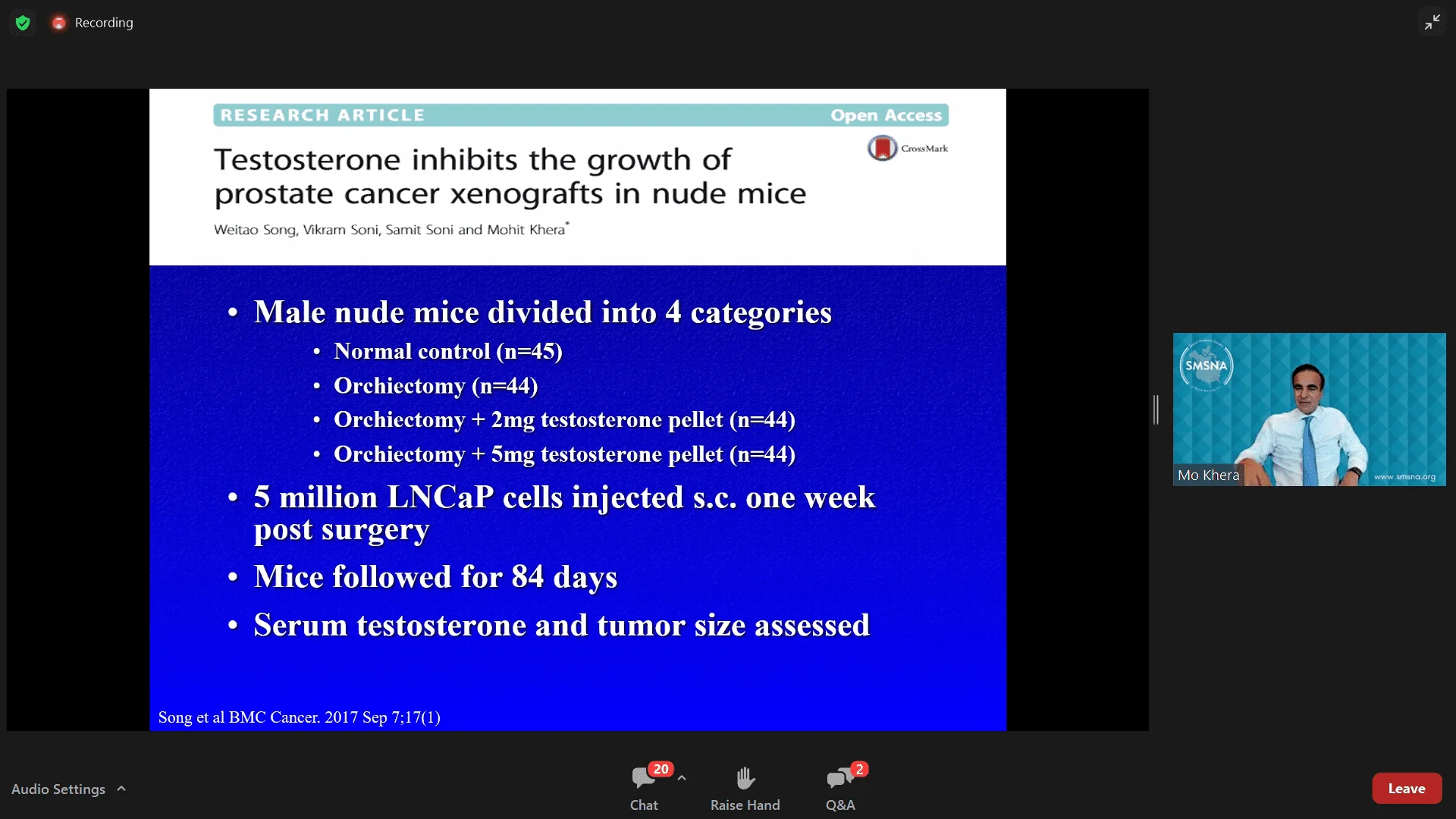 Recording

RESEARCH ARTICLE Open Access

CrossMark

Testosterone inhibits the growth of prostate cancer xenografts in nude mice

Weitao Song, Vikram Soni, Samit Soni and Mohit Khera*

• Male nude mice divided into 4 categories
  • Normal control (n=45)
  • Orchiectomy (n=44)
  • Orchiectomy + 2mg testosterone pellet (n=44)
  • Orchiectomy + 5mg testosterone pellet (n=44)
• 5 million LNCaP cells injected s.c. one week post surgery
• Mice followed for 84 days
• Serum testosterone and tumor size assessed

Song et al BMC Cancer. 2017 Sep 7;17(1)

SMSNA

Mo Khera

www.smsna.org

Audio Settings

20

Chat

Raise Hand

2

Q&A

Leave